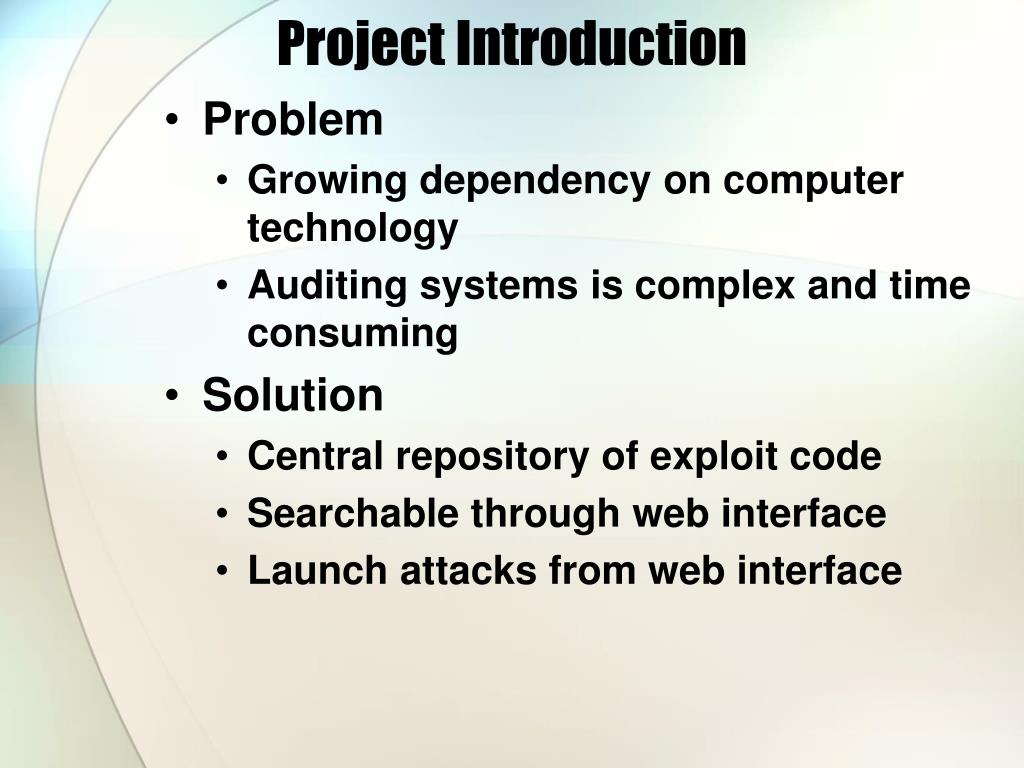 Project Introduction

• Problem
  • Growing dependency on computer technology
  • Auditing systems is complex and time consuming
• Solution
  • Central repository of exploit code
  • Searchable through web interface
  • Launch attacks from web interface